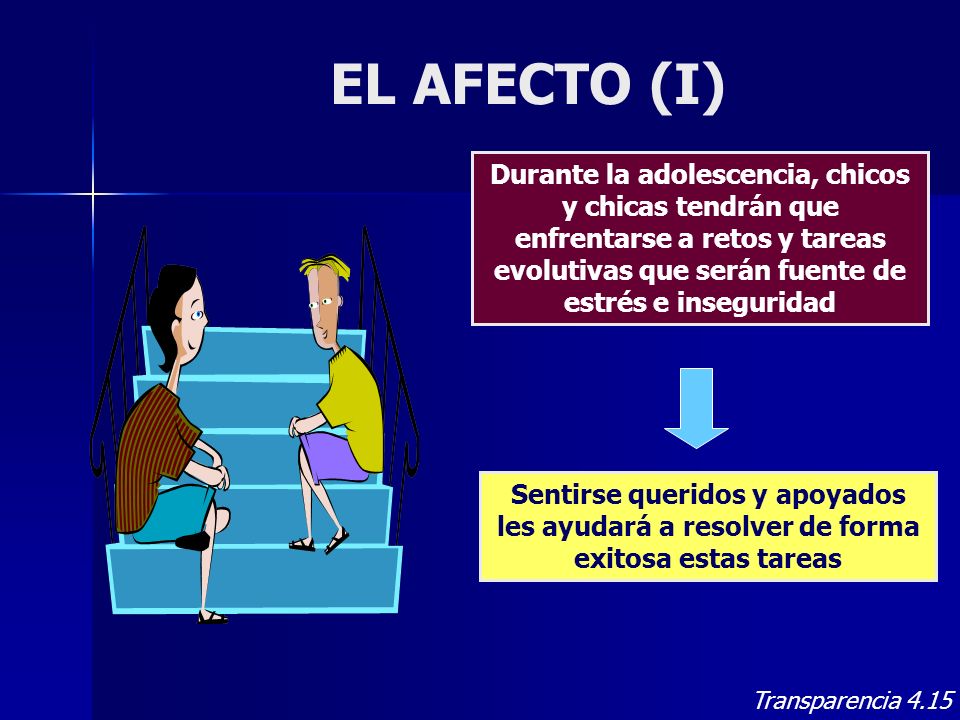 EL AFECTO (I)

Durante la adolescencia, chicos y chicas tendrán que enfrentarse a retos y tareas evolutivas que serán fuente de estrés e inseguridad

Sentirse queridos y apoyados les ayudará a resolver de forma exitosa estas tareas

Transparencia 4.15